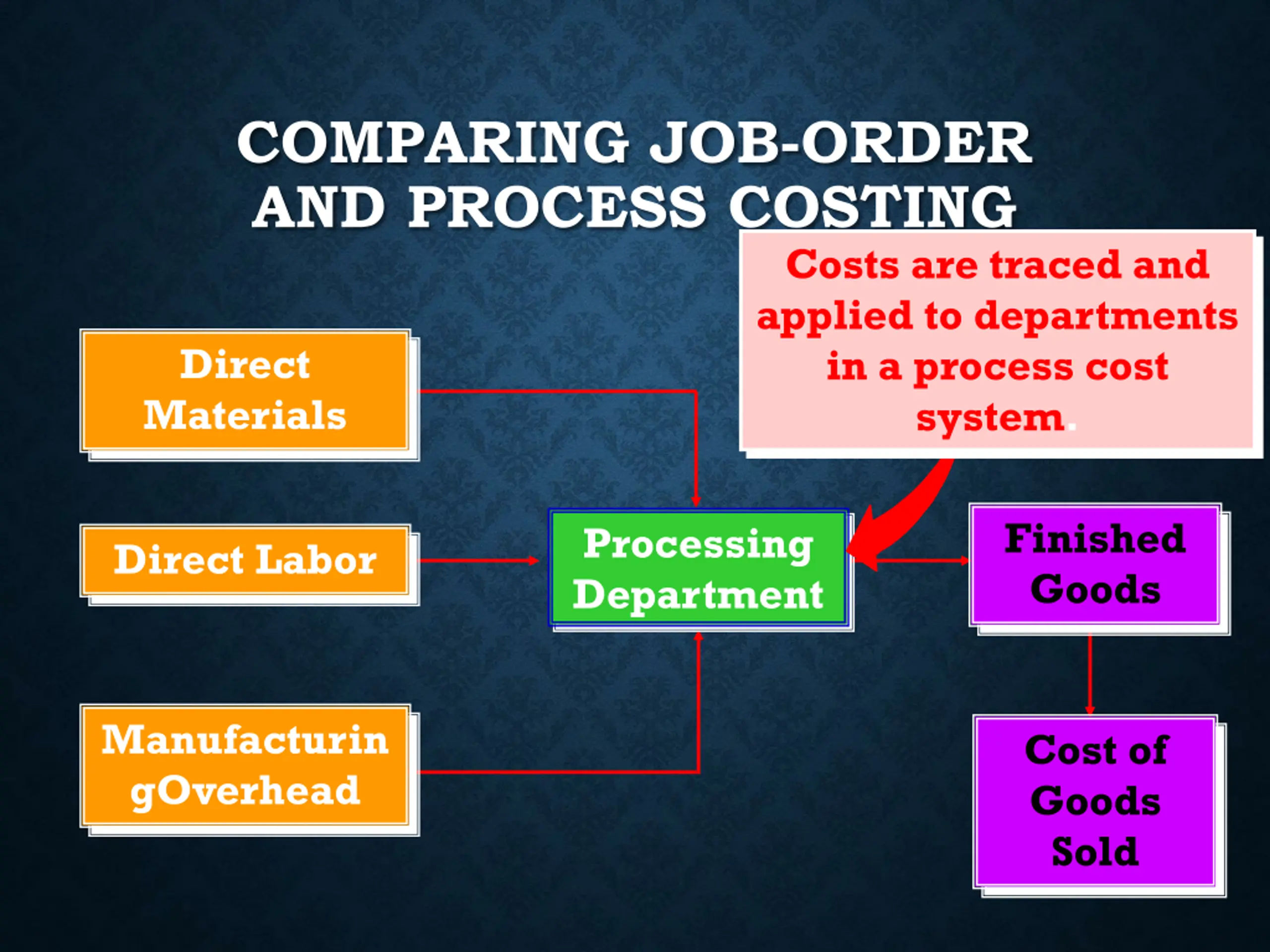 COMPARING JOB-ORDER AND PROCESS COSTING

Costs are traced and applied to departments in a process cost system.

Direct Materials

Direct Labor

Manufacturin gOverhead

Processing Department

Finished Goods

Cost of Goods Sold